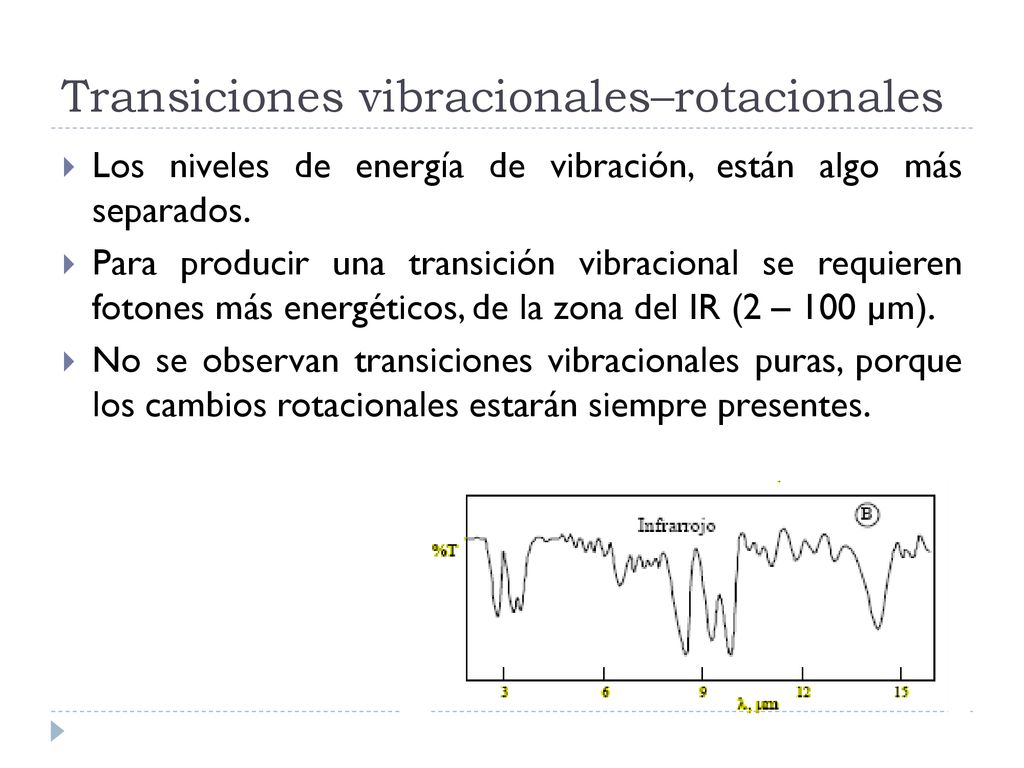 Transiciones vibracionales–rotacionales

Los niveles de energía de vibración, están algo más separados.

Para producir una transición vibracional se requieren fotones más energéticos, de la zona del IR (2 – 100 μm).

No se observan transiciones vibracionales puras, porque los cambios rotacionales estarán siempre presentes.

Infrarrojo
B
%T
3
6
9
12
15
λ, μm